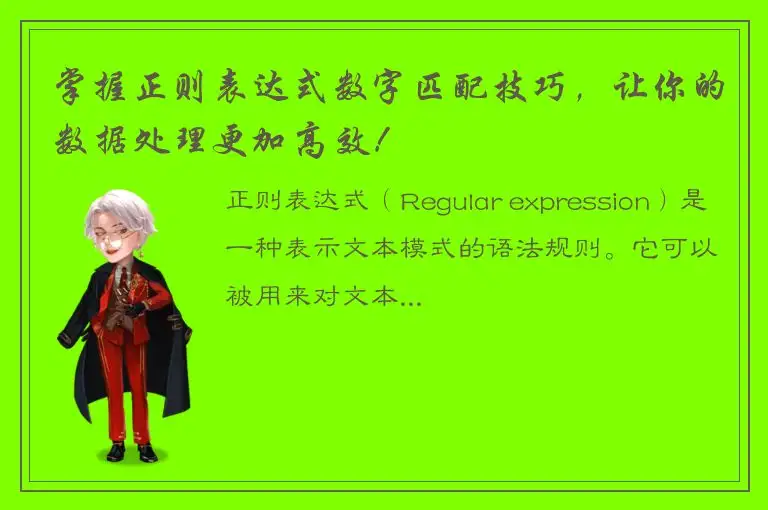 掌握正则表达式数字匹配技巧，让你的数据处理更加高效！

正则表达式（Regular expression）是一种表示文本模式的语法规则。它可以被用来对文本...